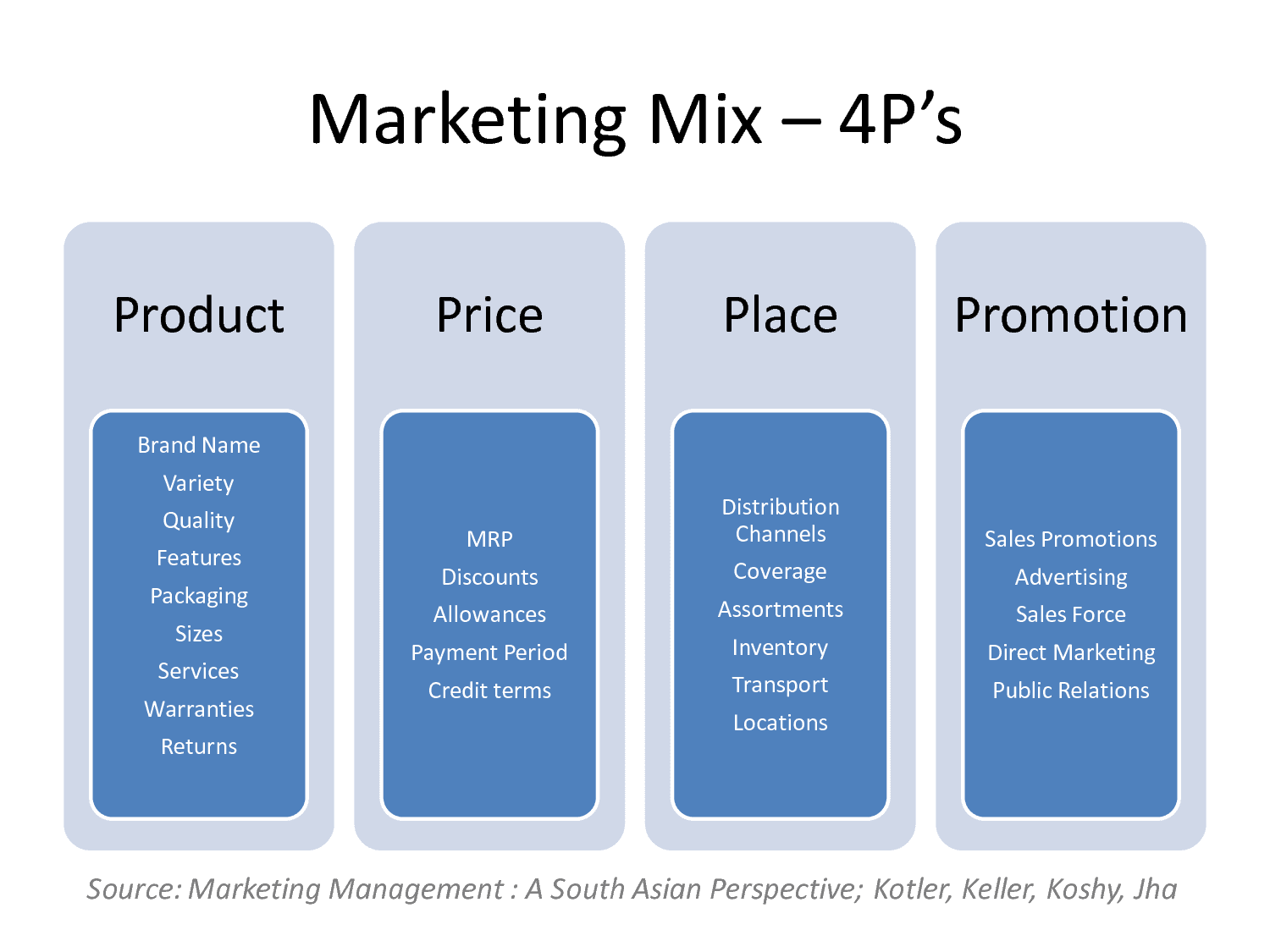 Marketing Mix – 4P’s

Product

Brand Name
Variety
Quality
Features
Packaging
Sizes
Services
Warranties
Returns

Price

MRP
Discounts
Allowances
Payment Period
Credit terms

Place

Distribution Channels
Coverage
Assortments
Inventory
Transport
Locations

Promotion

Sales Promotions
Advertising
Sales Force
Direct Marketing
Public Relations

Source: Marketing Management : A South Asian Perspective; Kotler, Keller, Koshy, Jha